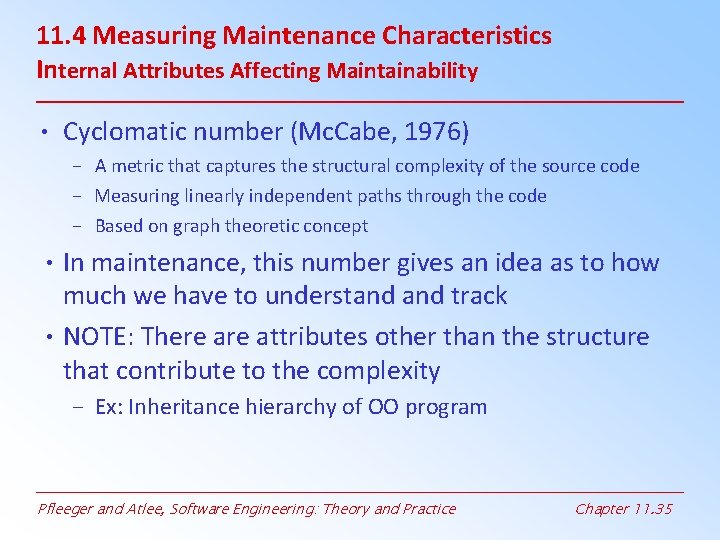 11.4 Measuring Maintenance Characteristics
Internal Attributes Affecting Maintainability

• Cyclomatic number (McCabe, 1976)
 – A metric that captures the structural complexity of the source code
 – Measuring linearly independent paths through the code
 – Based on graph theoretic concept
• In maintenance, this number gives an idea as to how much we have to understand and track
• NOTE: There are attributes other than the structure that contribute to the complexity
 – Ex: Inheritance hierarchy of OO program

Pfleeger and Atlee, Software Engineering: Theory and Practice

Chapter 11.35